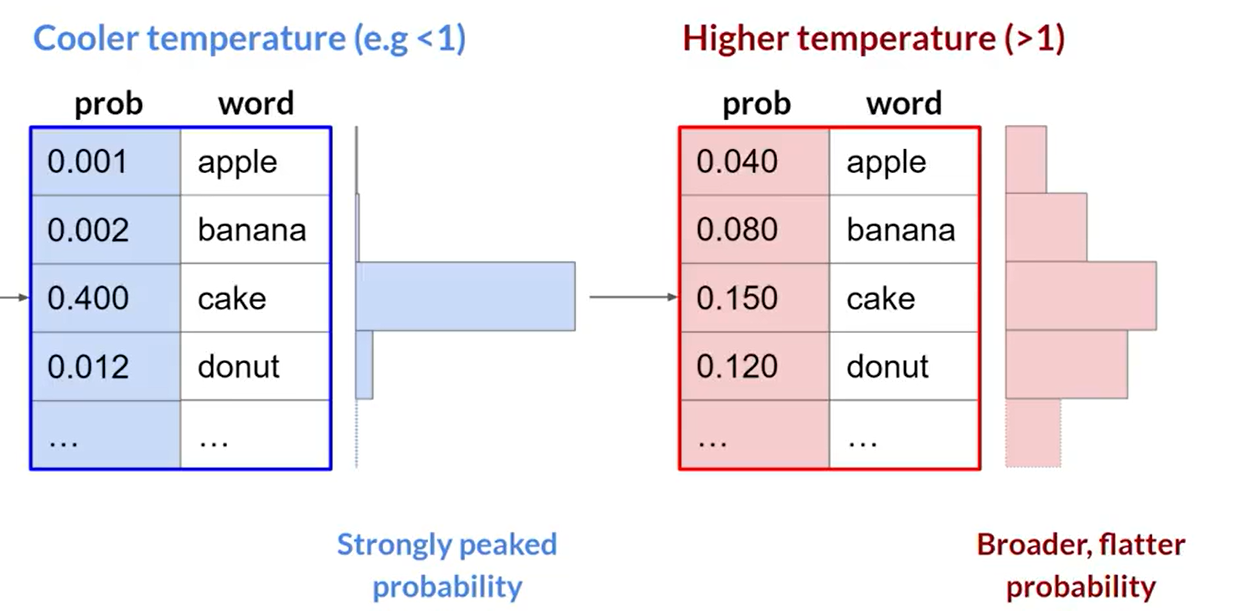 Cooler temperature (e.g <1)

| prob | word |
|---|---|
| 0.001 | apple |
| 0.002 | banana |
| 0.400 | cake |
| 0.012 | donut |
| ... | ... |

Strongly peaked probability

Higher temperature (>1)

| prob | word |
|---|---|
| 0.040 | apple |
| 0.080 | banana |
| 0.150 | cake |
| 0.120 | donut |
| ... | ... |

Broader, flatter probability